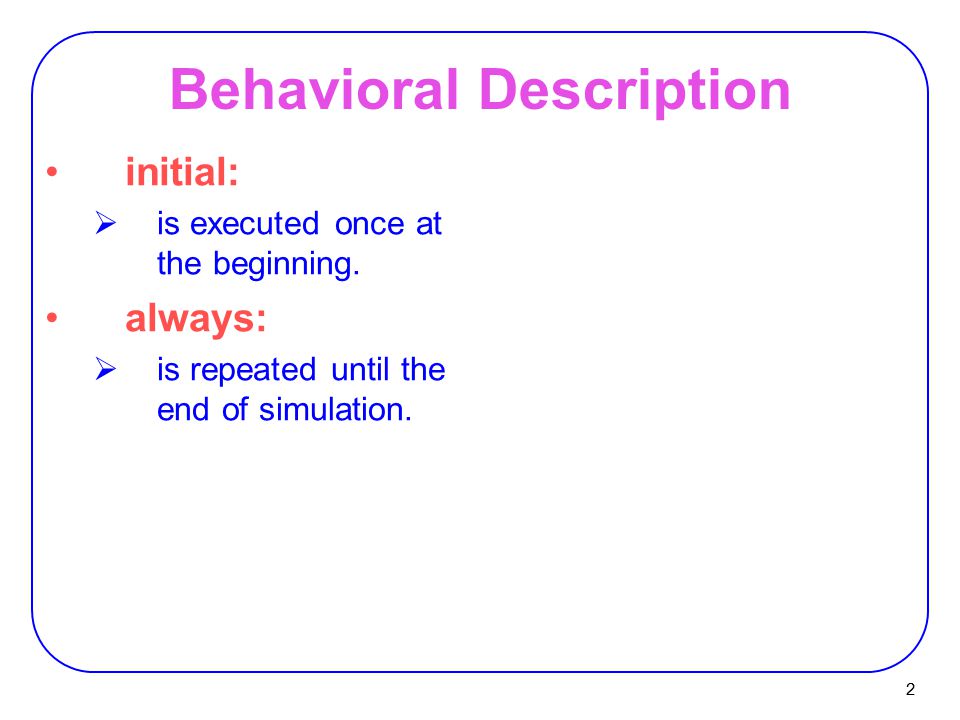 Behavioral Description

• initial:
 ➢ is executed once at the beginning.

• always:
 ➢ is repeated until the end of simulation.

2